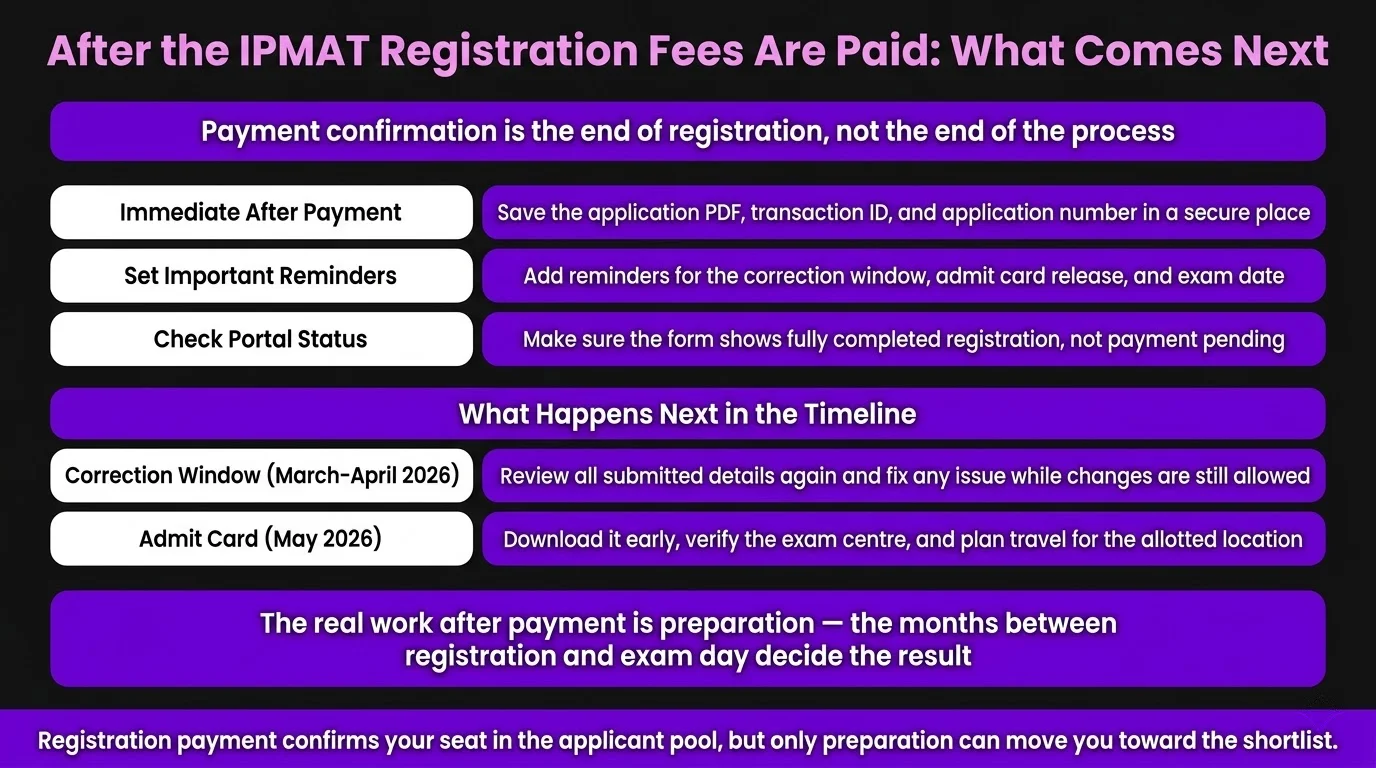 After the IPMAT Registration Fees Are Paid: What Comes Next

Payment confirmation is the end of registration, not the end of the process

| Immediate After Payment | Save the application PDF, transaction ID, and application number in a secure place |
|---|---|
| Set Important Reminders | Add reminders for the correction window, admit card release, and exam date |
| Check Portal Status | Make sure the form shows fully completed registration, not payment pending |

What Happens Next in the Timeline

| Correction Window (March-April 2026) | Review all submitted details again and fix any issue while changes are still allowed |
|---|---|
| Admit Card (May 2026) | Download it early, verify the exam centre, and plan travel for the allotted location |

The real work after payment is preparation — the months between registration and exam day decide the result

Registration payment confirms your seat in the applicant pool, but only preparation can move you toward the shortlist.